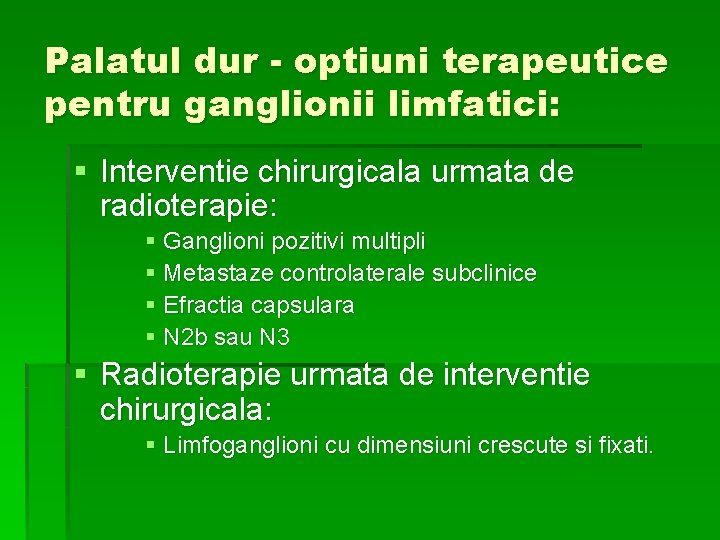 Palatul dur - optiuni terapeutice pentru ganglionii limfatici:

▪ Interventie chirurgicala urmata de radioterapie:
  ▪ Ganglioni pozitivi multipli
  ▪ Metastaze controlaterale subclinice
  ▪ Efractia capsulara
  ▪ N2b sau N3
▪ Radioterapie urmata de interventie chirurgicala:
  ▪ Limfoganglioni cu dimensiuni crescute si fixati.